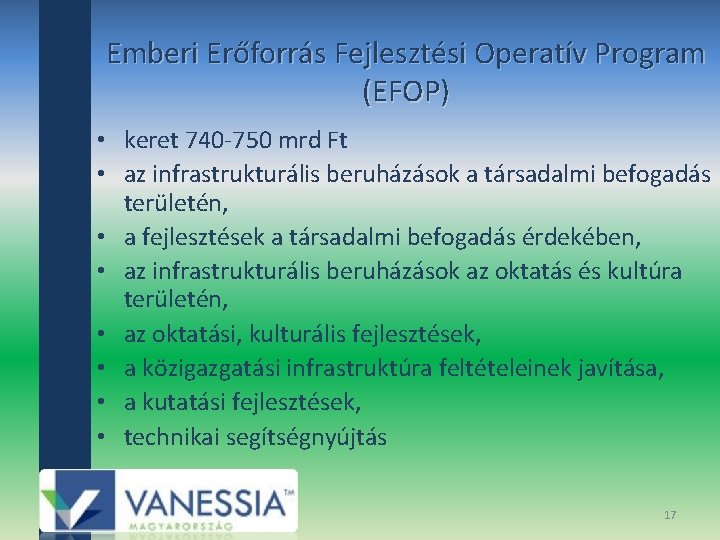 Emberi Erőforrás Fejlesztési Operatív Program (EFOP)

• keret 740-750 mrd Ft
• az infrastrukturális beruházások a társadalmi befogadás területén,
• a fejlesztések a társadalmi befogadás érdekében,
• az infrastrukturális beruházások az oktatás és kultúra területén,
• az oktatási, kulturális fejlesztések,
• a közigazgatási infrastruktúra feltételeinek javítása,
• a kutatási fejlesztések,
• technikai segítségnyújtás

VANESSIA™
MAGYARORSZÁG

17